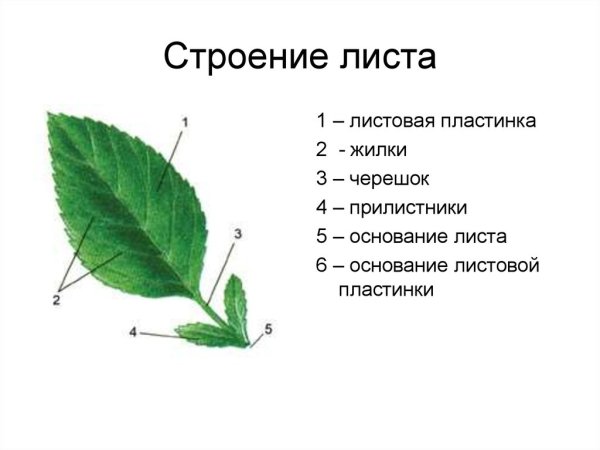 Строение листа

1
2
3
4
5

1 – листовая пластинка
2 - жилки
3 – черешок
4 – прилистники
5 – основание листа
6 – основание листовой пластинки